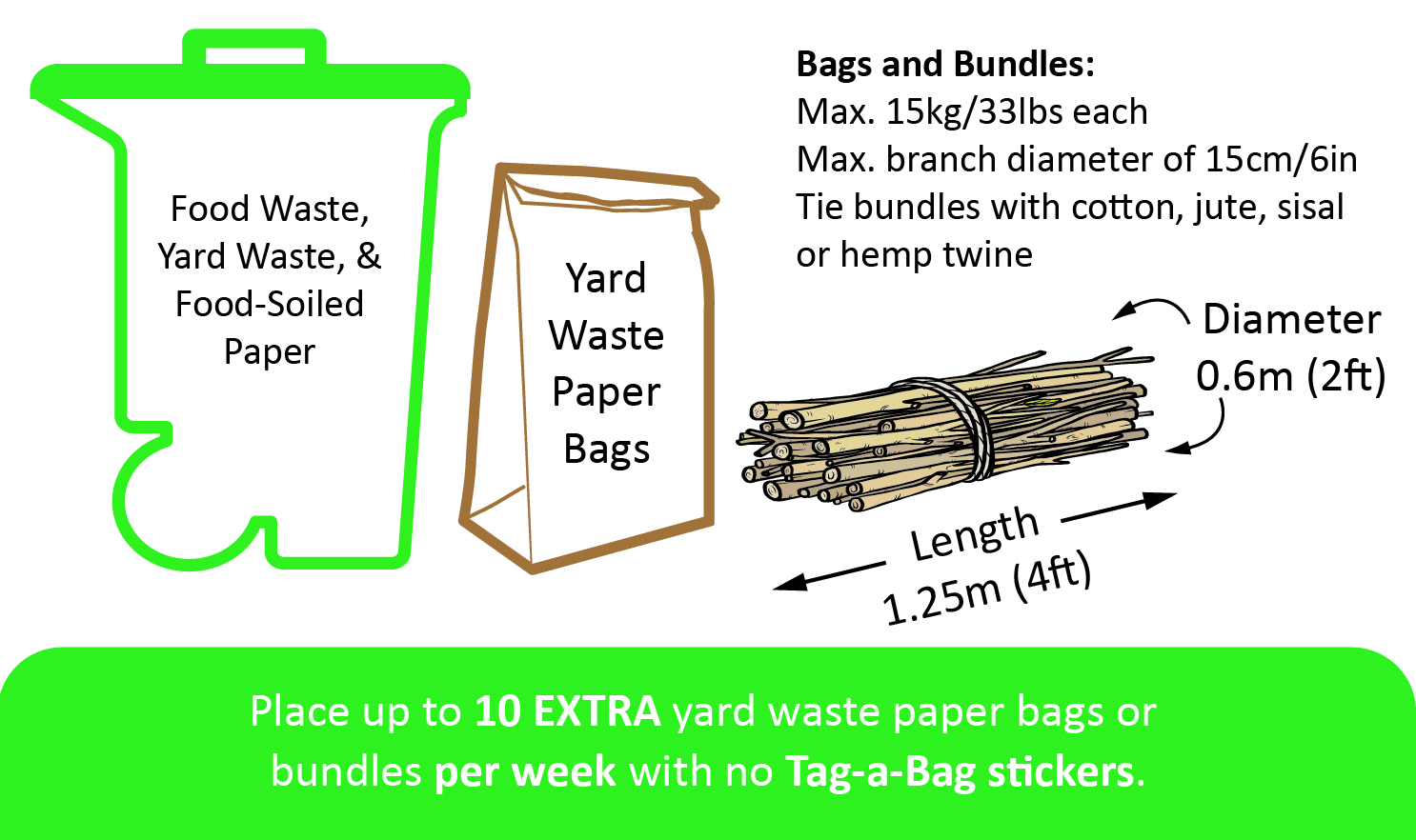 Food Waste, Yard Waste, & Food-Soiled Paper

Yard Waste Paper Bags

Bags and Bundles:
Max. 15kg/33lbs each
Max. branch diameter of 15cm/6in
Tie bundles with cotton, jute, sisal or hemp twine

Diameter 0.6m (2ft)

Length 1.25m (4ft)

Place up to 10 EXTRA yard waste paper bags or bundles per week with no Tag-a-Bag stickers.